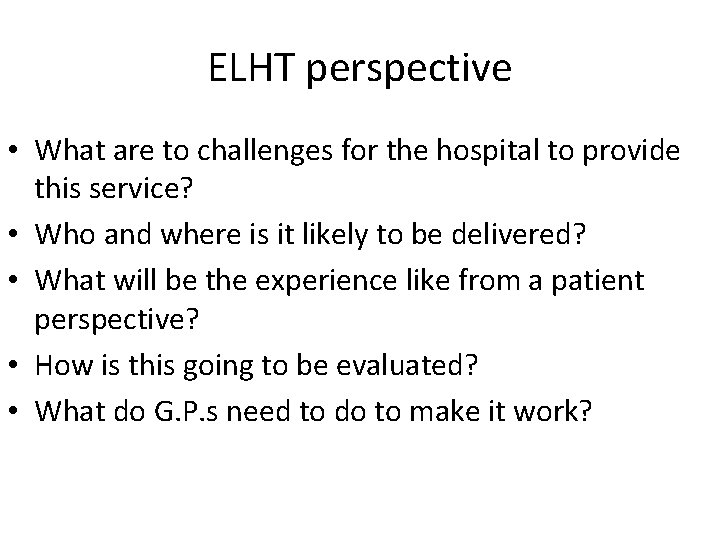 ELHT perspective

• What are to challenges for the hospital to provide this service?
• Who and where is it likely to be delivered?
• What will be the experience like from a patient perspective?
• How is this going to be evaluated?
• What do G.P.s need to do to make it work?